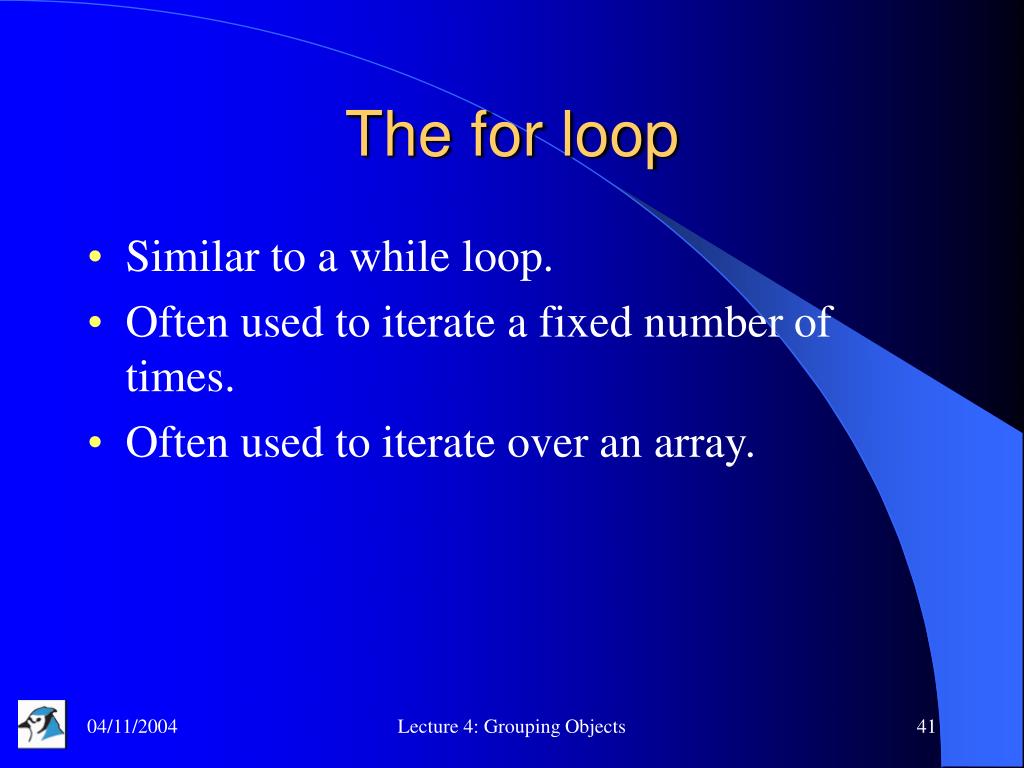 The for loop

• Similar to a while loop.
• Often used to iterate a fixed number of times.
• Often used to iterate over an array.

04/11/2004

Lecture 4: Grouping Objects

41